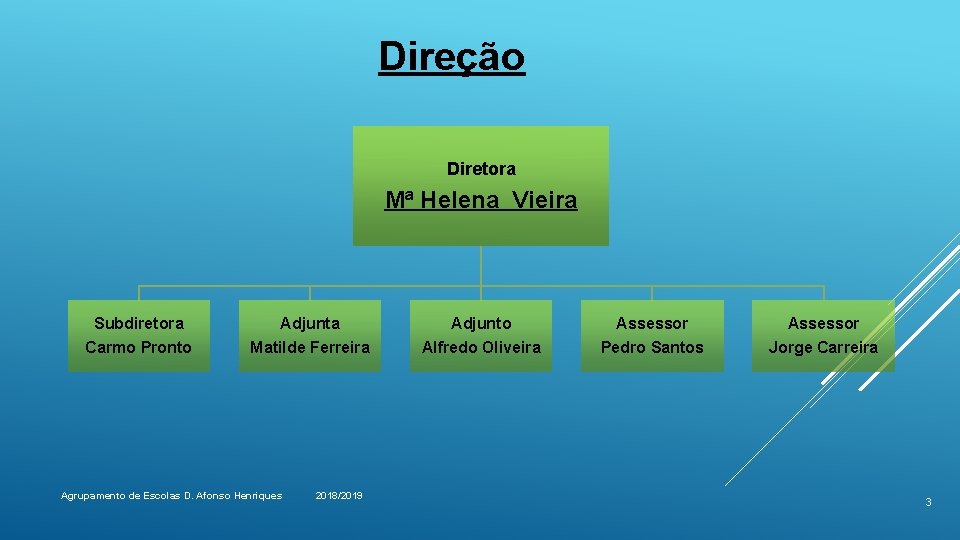 Direção

Diretora

Mª Helena Vieira

Subdiretora
Carmo Pronto

Adjunta
Matilde Ferreira

Adjunto
Alfredo Oliveira

Assessor
Pedro Santos

Assessor
Jorge Carreira

Agrupamento de Escolas D. Afonso Henriques

2018/2019

3